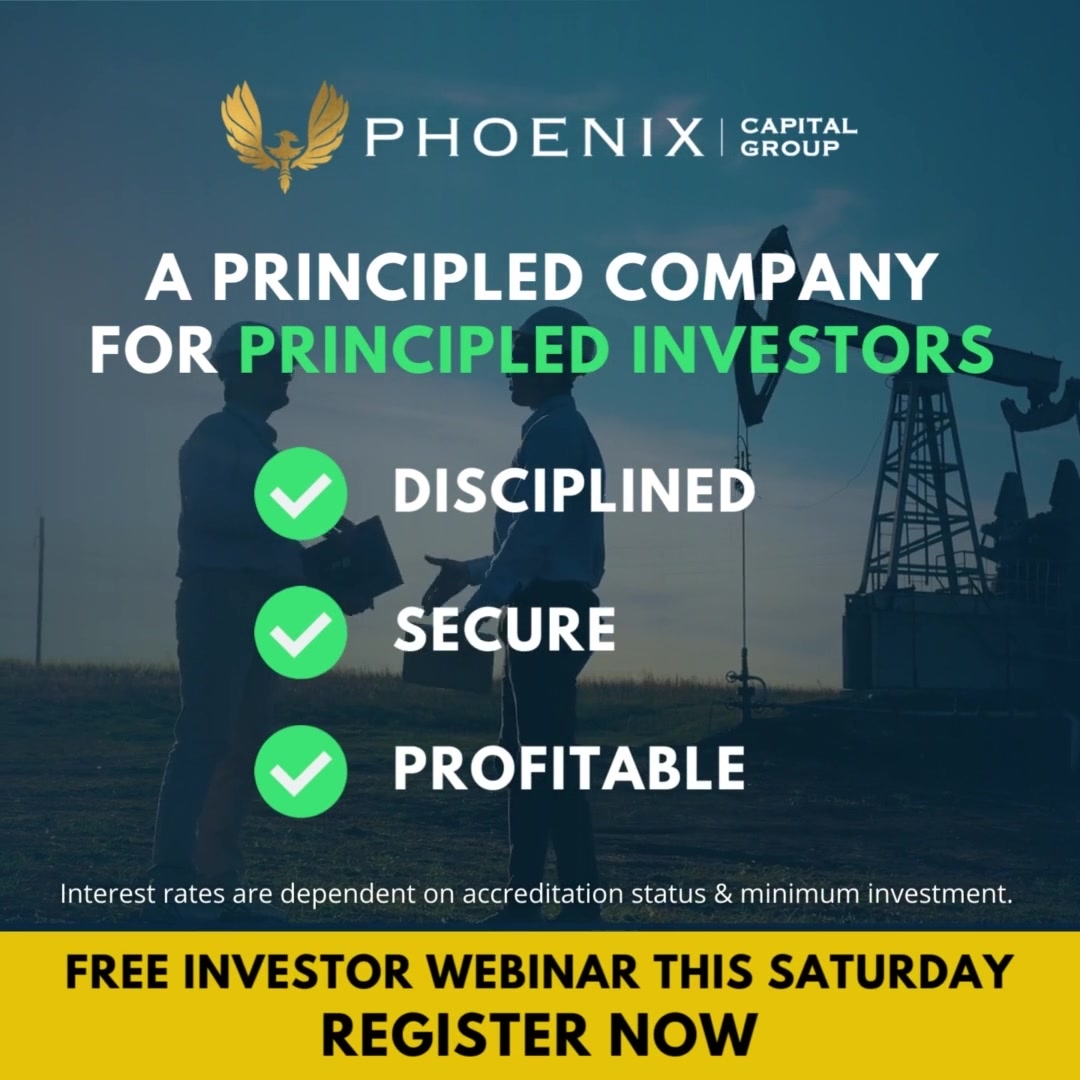 PHOENIX | CAPITAL GROUP

A PRINCIPLED COMPANY FOR PRINCIPLED INVESTORS

DISCIPLINED

SECURE

PROFITABLE

Interest rates are dependent on accreditation status & minimum investment.

FREE INVESTOR WEBINAR THIS SATURDAY
REGISTER NOW